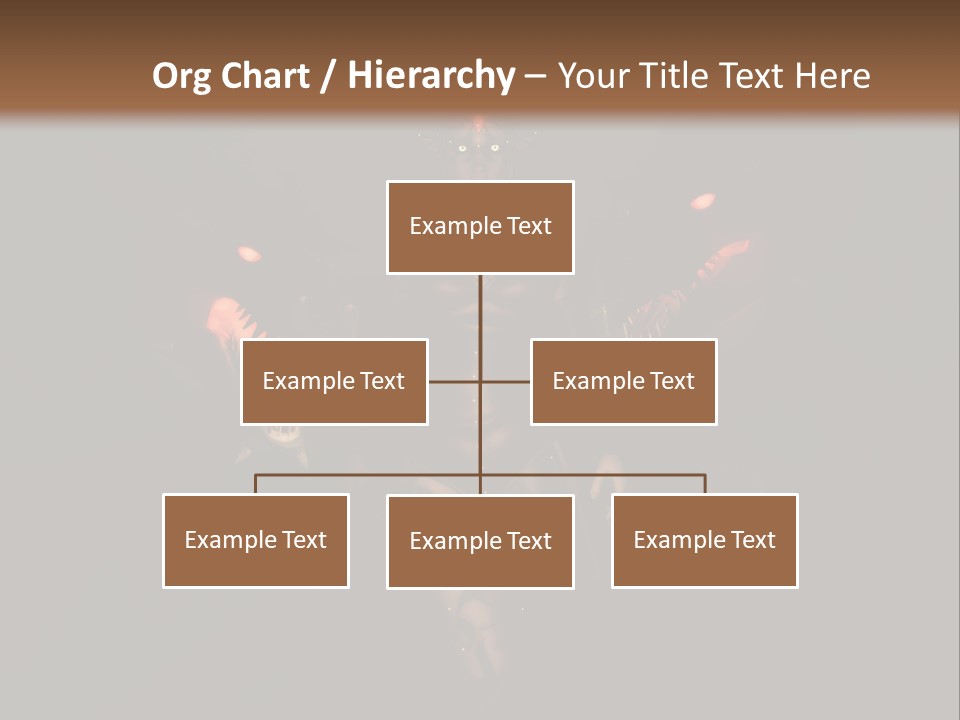 Org Chart / Hierarchy – Your Title Text Here

Example Text

Example Text

Example Text

Example Text

Example Text

Example Text